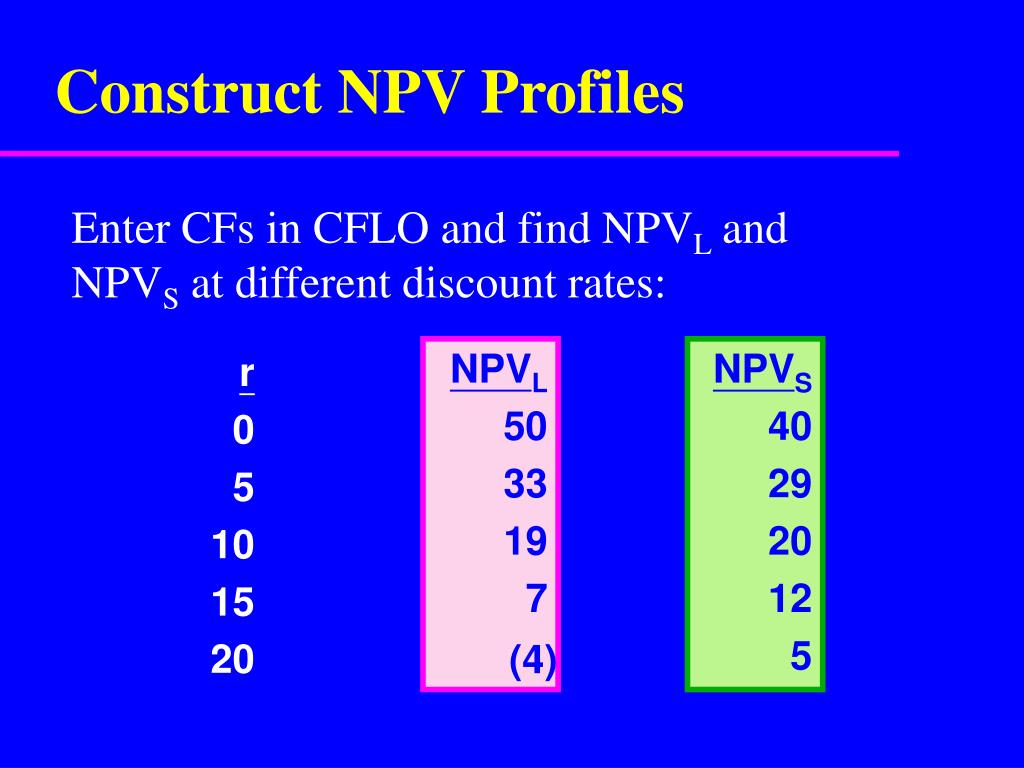 Construct NPV Profiles

Enter CFs in CFLO and find $NPV_L$ and $NPV_S$ at different discount rates:

| r | $NPV_L$ | $NPV_S$ |
|---|---|---|
| 0 | 50 | 40 |
| 5 | 33 | 29 |
| 10 | 19 | 20 |
| 15 | 7 | 12 |
| 20 | (4) | 5 |